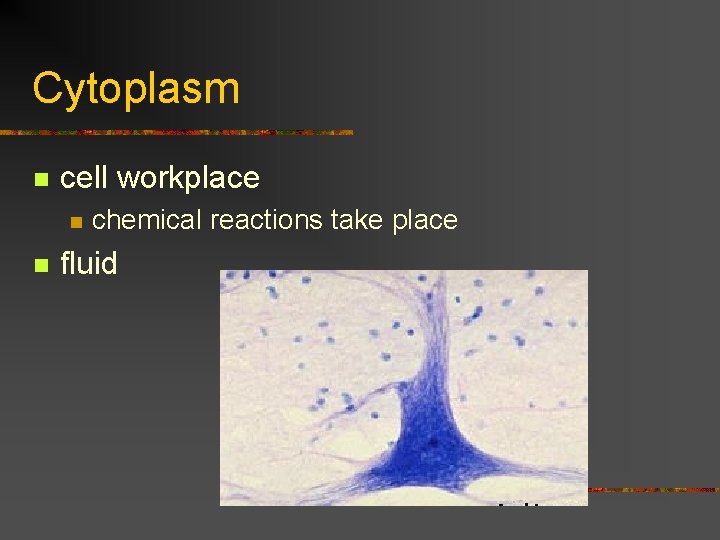 Cytoplasm

cell workplace

chemical reactions take place

fluid